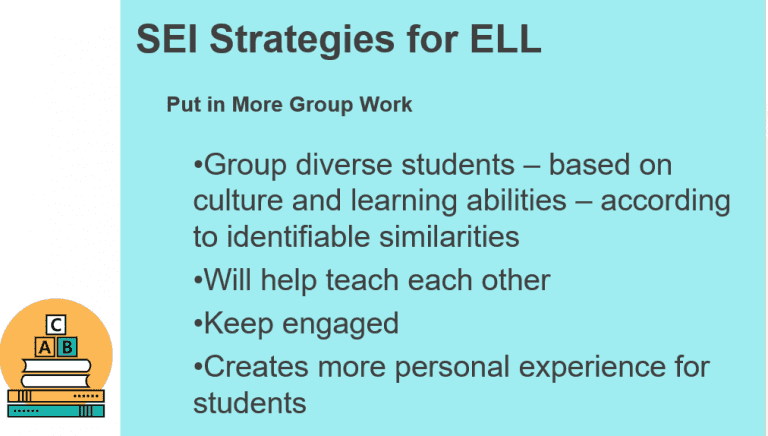 SEI Strategies for ELL

Put in More Group Work

•Group diverse students – based on culture and learning abilities – according to identifiable similarities

•Will help teach each other

•Keep engaged

•Creates more personal experience for students

C
A B